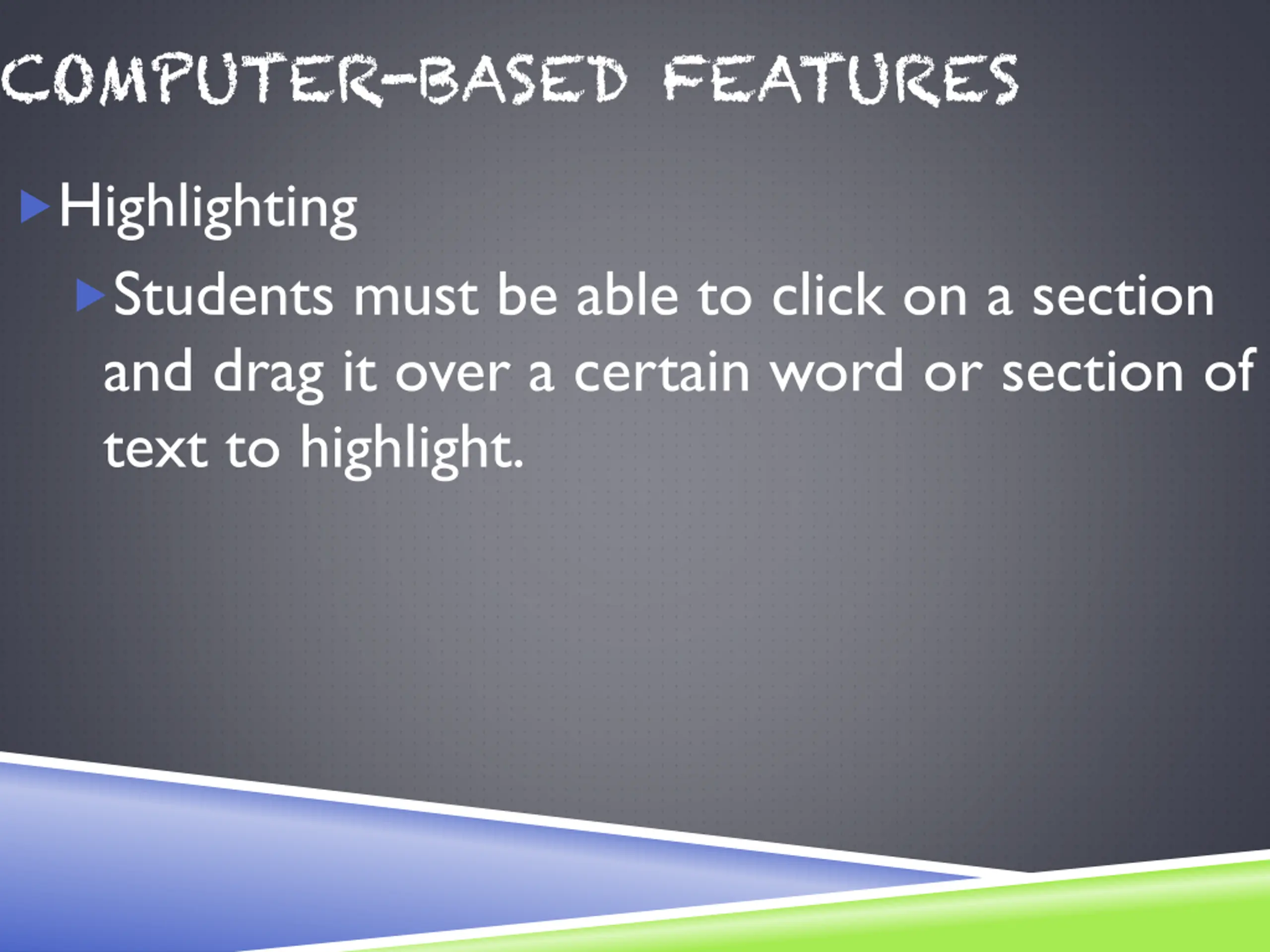 COMPUTER-BASED FEATURES

Highlighting

Students must be able to click on a section and drag it over a certain word or section of text to highlight.